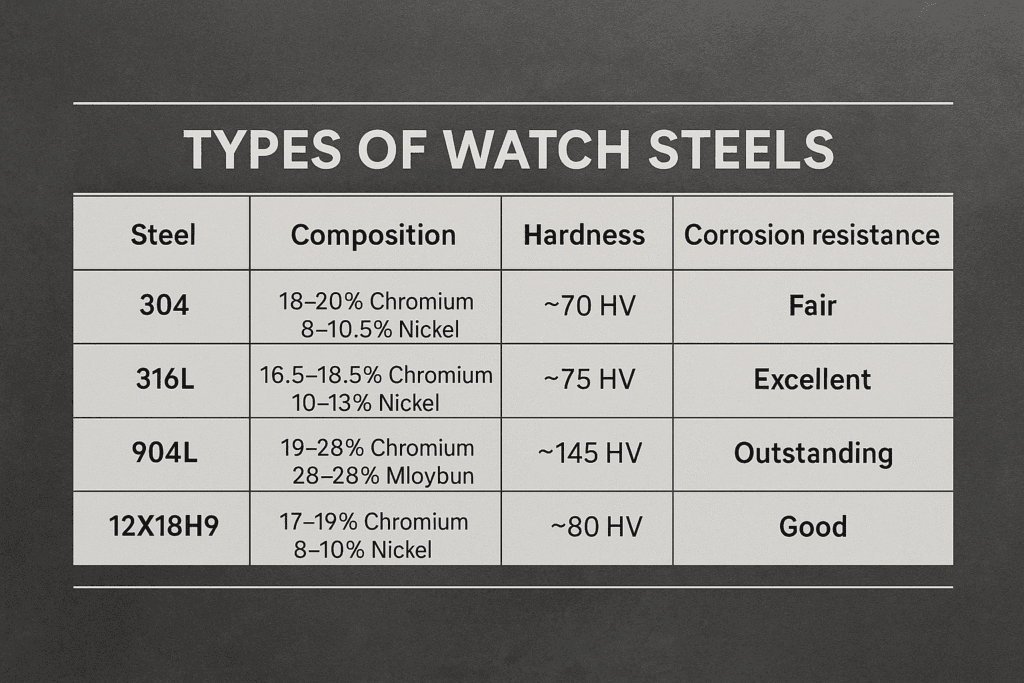 TYPES OF WATCH STEELS

| Steel | Composition | Hardness | Corrosion resistance |
|---|---|---|---|
| 304 | 18–20% Chromium 8–10.5% Nickel | ~70 HV | Fair |
| 316L | 16.5–18.5% Chromium 10–13% Nickel | ~75 HV | Excellent |
| 904L | 19–28% Chromium 28–28% Mloybun | ~145 HV | Outstanding |
| 12X18H9 | 17–19% Chromium 8–10% Nickel | ~80 HV | Good |